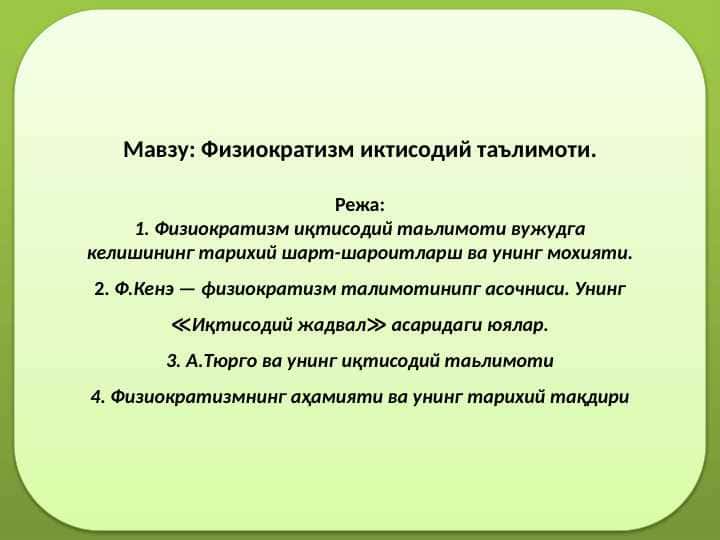 Мавзу: Физиократизм иктисодий таълимоти.

Режа:
1. Физиократизм иқтисодий таьлимоти вужудга келишининг тарихий шарт-шароитларш ва унинг мохияти.

2. Ф.Кенэ — физиократизм талимотинипг асочниси. Унинг

≪Иқтисодий жадвал≫ асаридаги юялар.

3. А.Тюрго ва унинг иқтисодий таьлимоти

4. Физиократизмнинг аҳамияти ва унинг тарихий тақдири